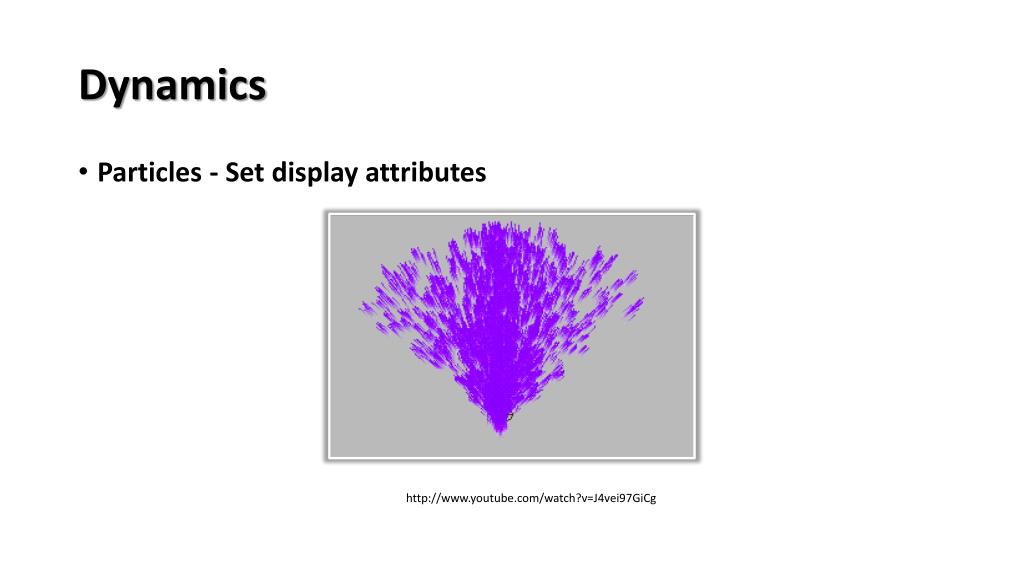 Dynamics

• Particles - Set display attributes

http://www.youtube.com/watch?v=J4vei97GiCg